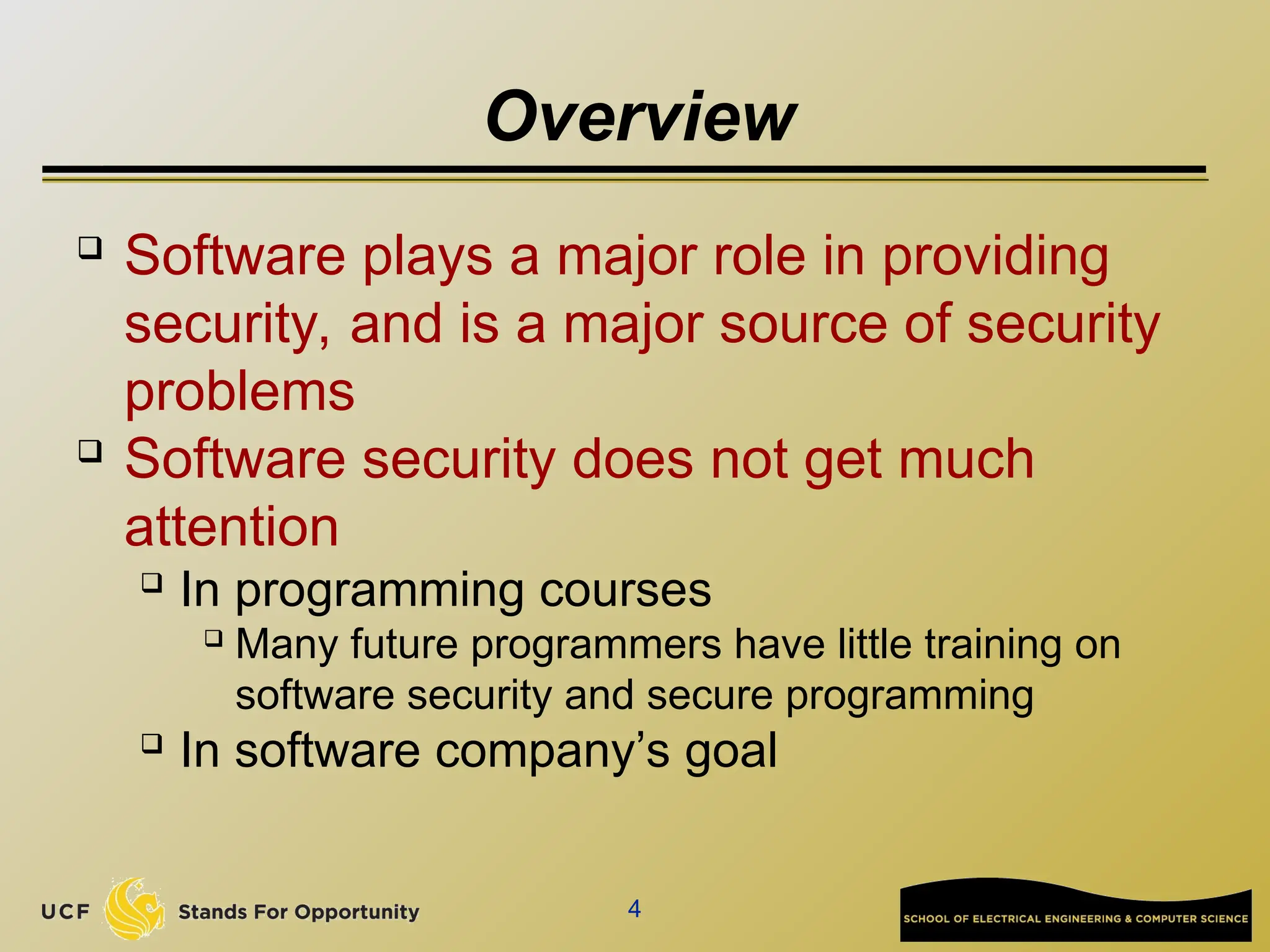 Overview

❑ Software plays a major role in providing security, and is a major source of security problems

❑ Software security does not get much attention

❑ In programming courses

❑ Many future programmers have little training on software security and secure programming

❑ In software company's goal

UCF Stands For Opportunity

4

SCHOOL OF ELECTRICAL ENGINEERING & COMPUTER SCIENCE